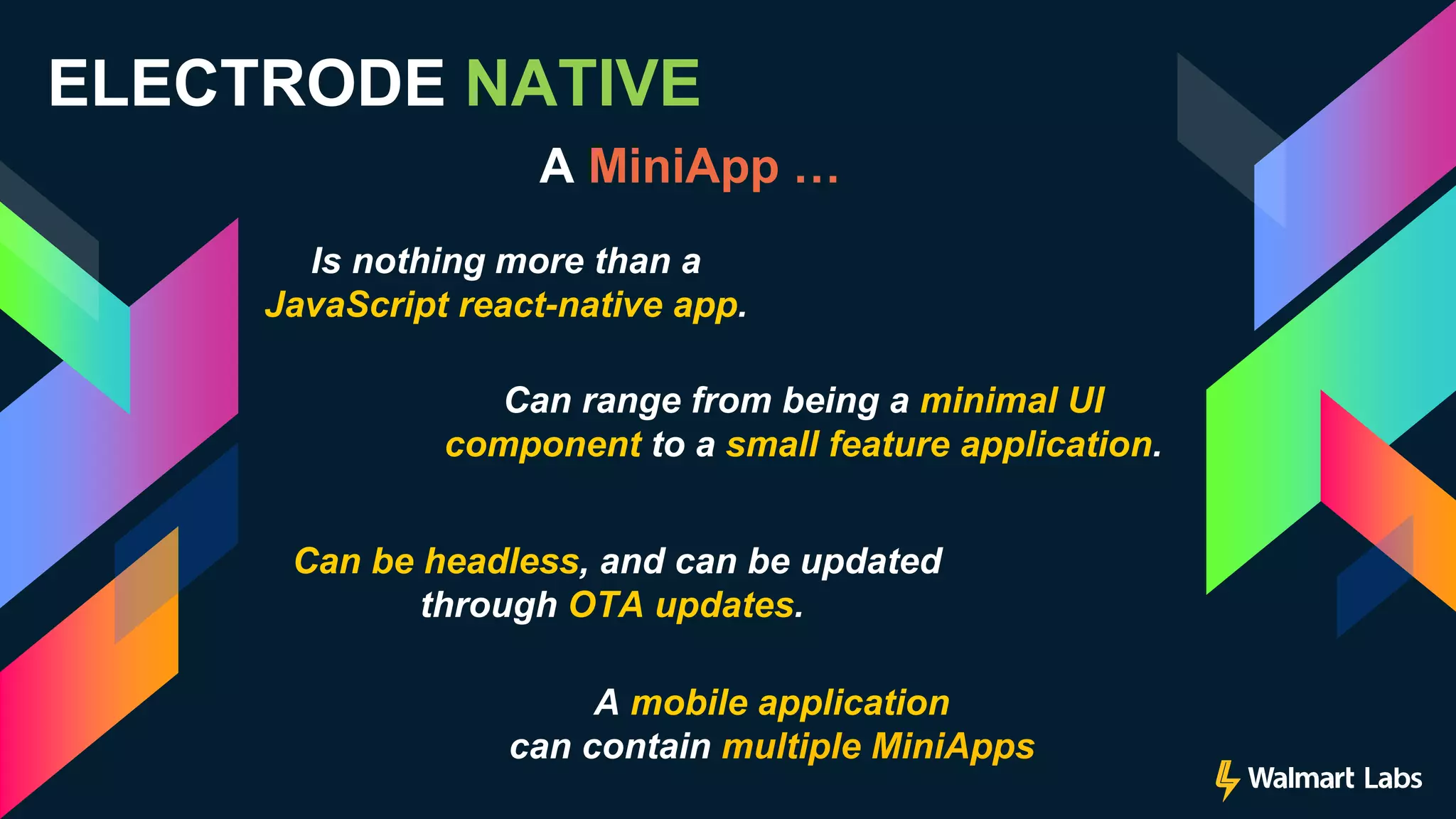 ELECTRODE NATIVE

A MiniApp …

Is nothing more than a JavaScript react-native app.

Can range from being a minimal UI component to a small feature application.

Can be headless, and can be updated through OTA updates.

A mobile application can contain multiple MiniApps

Walmart Labs